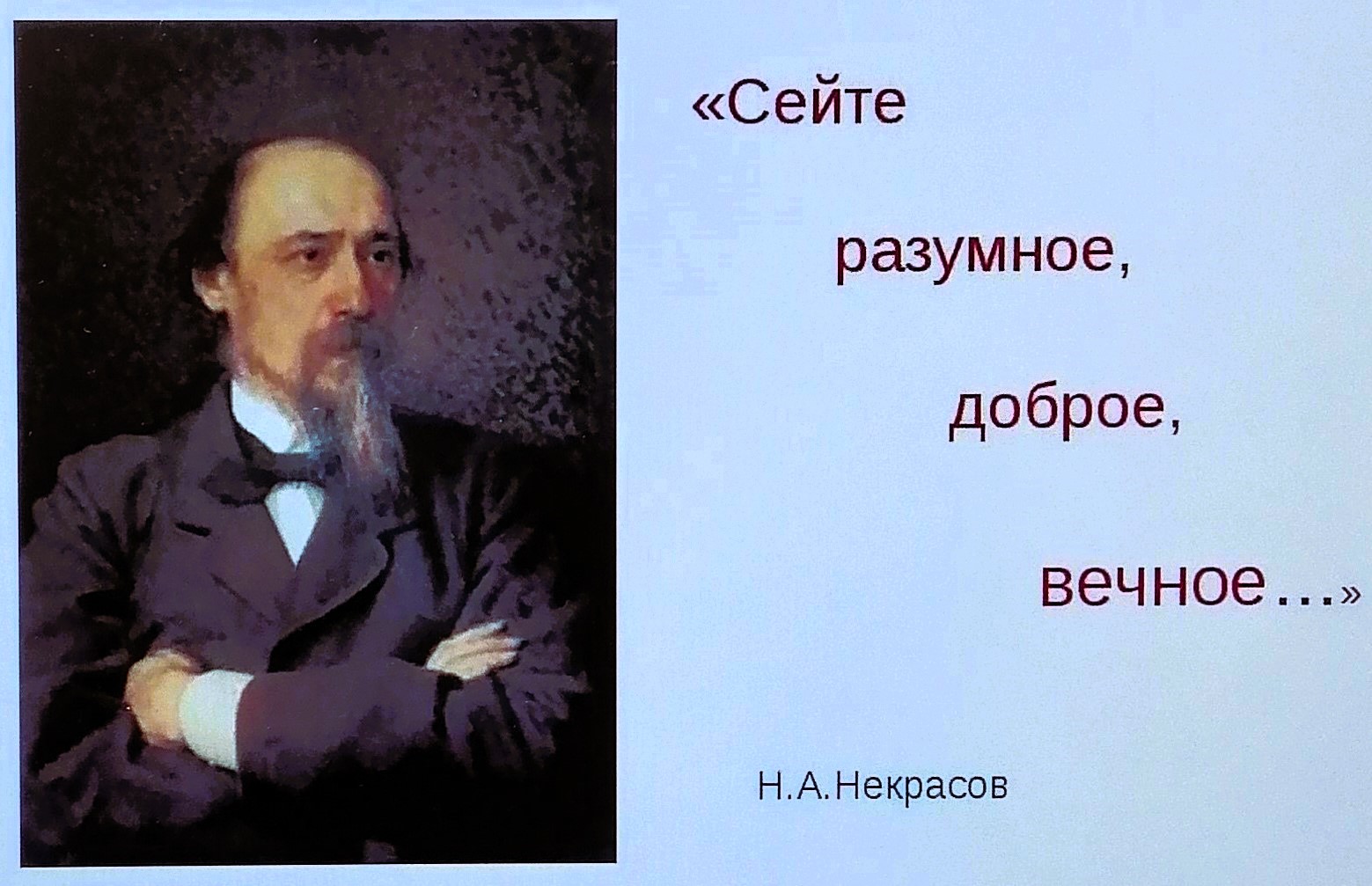 «Сейте

разумное,

доброе,

вечное…»

Н.А.Некрасов